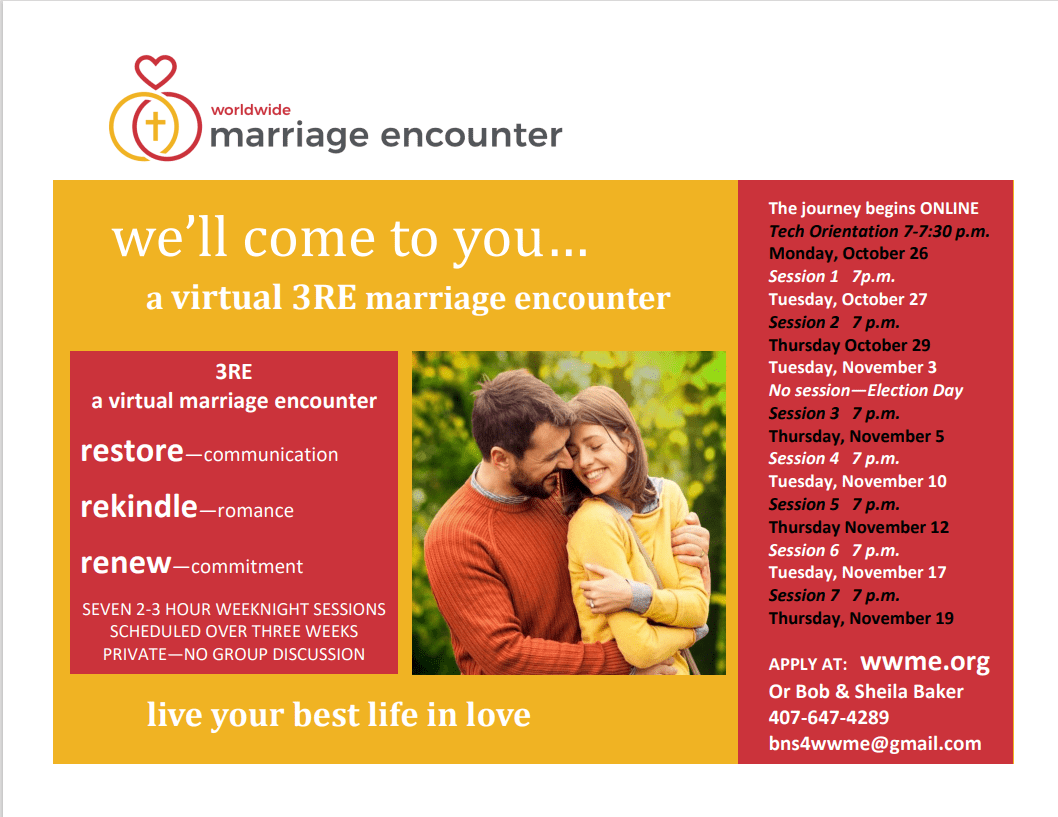 worldwide
marriage encounter

we'll come to you…
a virtual 3RE marriage encounter

3RE
a virtual marriage encounter

restore—communication

rekindle—romance

renew—commitment

SEVEN 2-3 HOUR WEEKNIGHT SESSIONS
SCHEDULED OVER THREE WEEKS
PRIVATE—NO GROUP DISCUSSION

live your best life in love

The journey begins ONLINE
Tech Orientation 7-7:30 p.m.
Monday, October 26
Session 1 7p.m.
Tuesday, October 27
Session 2 7 p.m.
Thursday October 29
Tuesday, November 3
No session—Election Day
Session 3 7 p.m.
Thursday, November 5
Session 4 7 p.m.
Tuesday, November 10
Session 5 7 p.m.
Thursday November 12
Session 6 7 p.m.
Tuesday, November 17
Session 7 7 p.m.
Thursday, November 19

APPLY AT: wwme.org
Or Bob & Sheila Baker
407-647-4289
bns4wwme@gmail.com